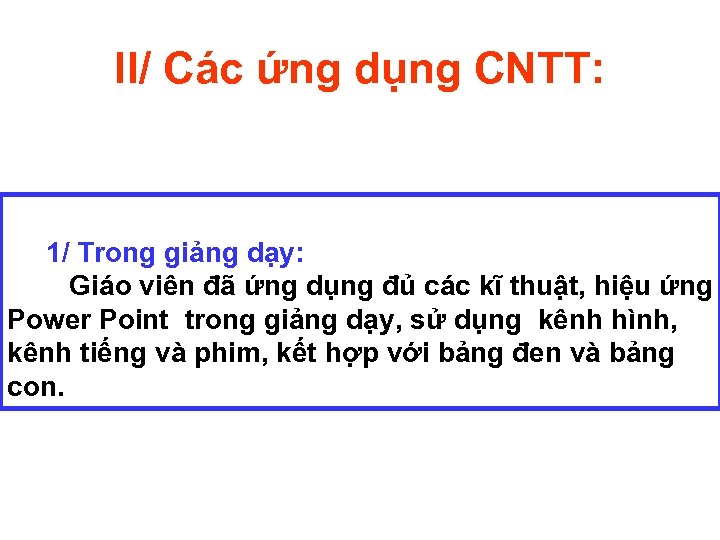 II/ Các ứng dụng CNTT:

1/ Trong giảng dạy:

Giáo viên đã ứng dụng đủ các kĩ thuật, hiệu ứng Power Point trong giảng dạy, sử dụng kênh hình, kênh tiếng và phim, kết hợp với bảng đen và bảng con.